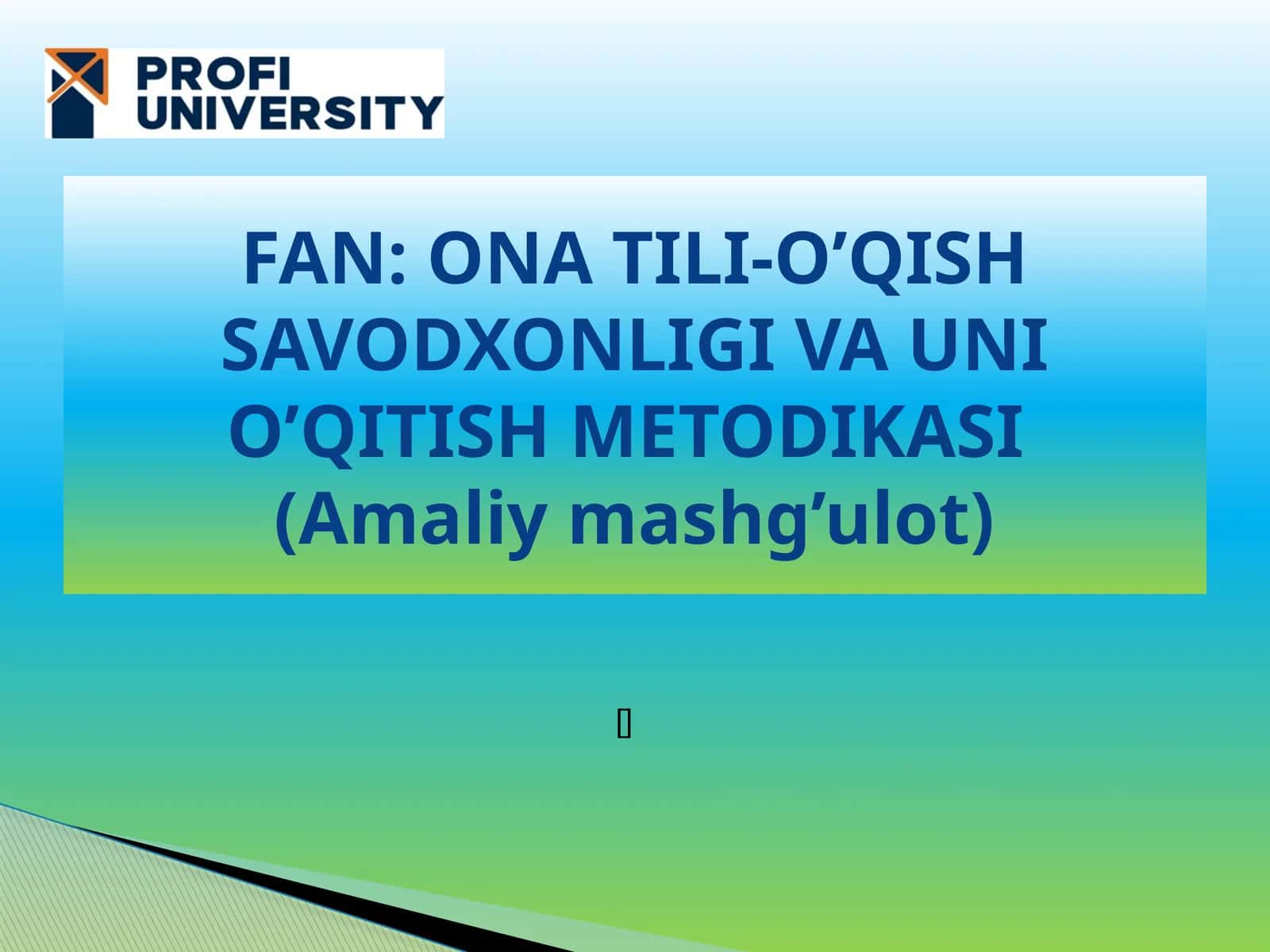 PROFI UNIVERSITY

FAN: ONA TILI-O’QISH SAVODXONLIGI VA UNI O’QITISH METODIKASI
(Amaliy mashg’ulot)